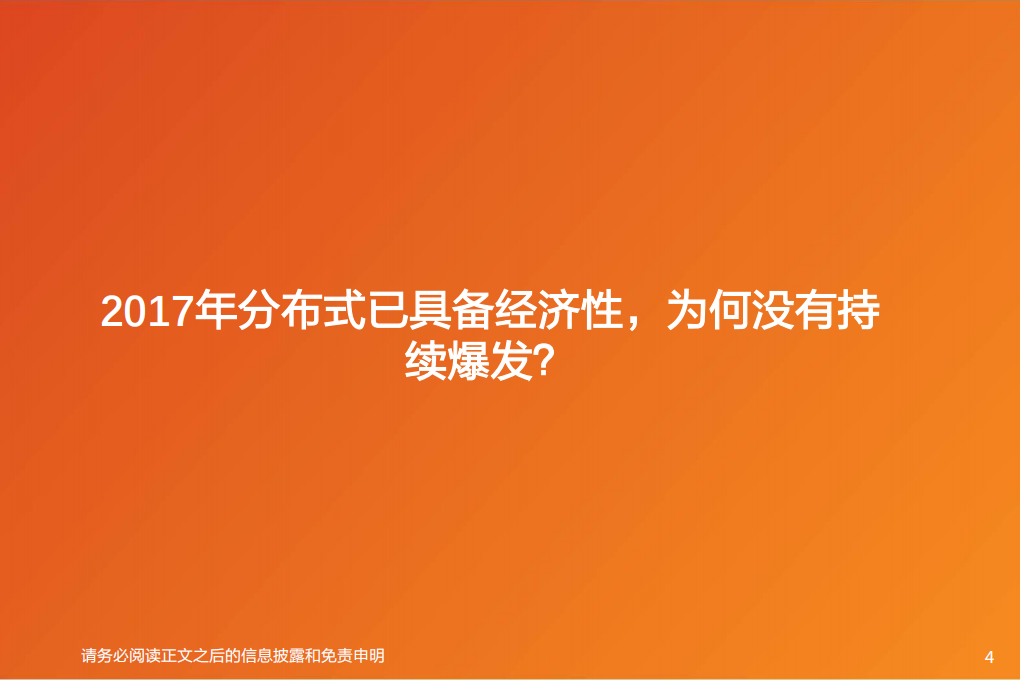 2017年分布式已具备经济性，为何没有持续爆发?

请务必阅读正文之后的信息披露和免责申明

4